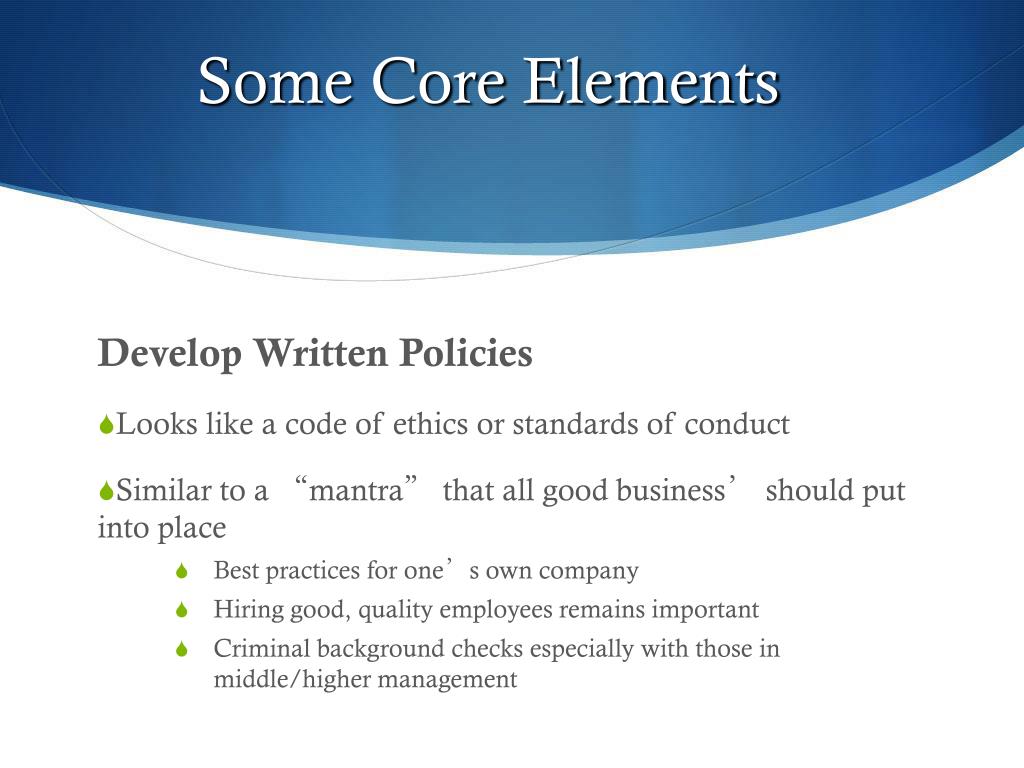 Some Core Elements

Develop Written Policies

Looks like a code of ethics or standards of conduct

Similar to a “mantra” that all good business’ should put into place

Best practices for one’s own company

Hiring good, quality employees remains important

Criminal background checks especially with those in middle/higher management